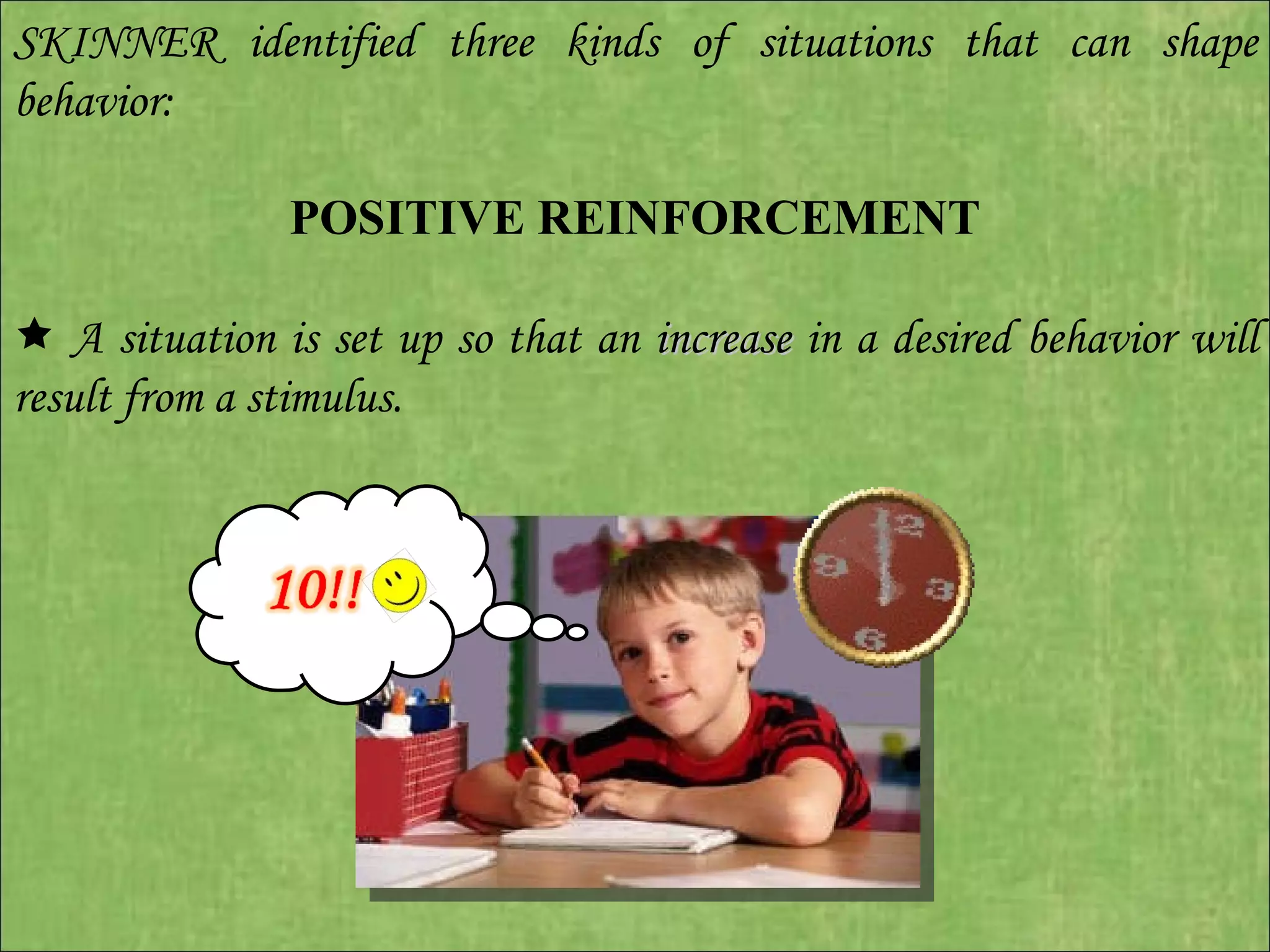 SKINNER identified three kinds of situations that can shape behavior:

POSITIVE REINFORCEMENT

★ A situation is set up so that an increase in a desired behavior will result from a stimulus.

10!!

12
9
3
6